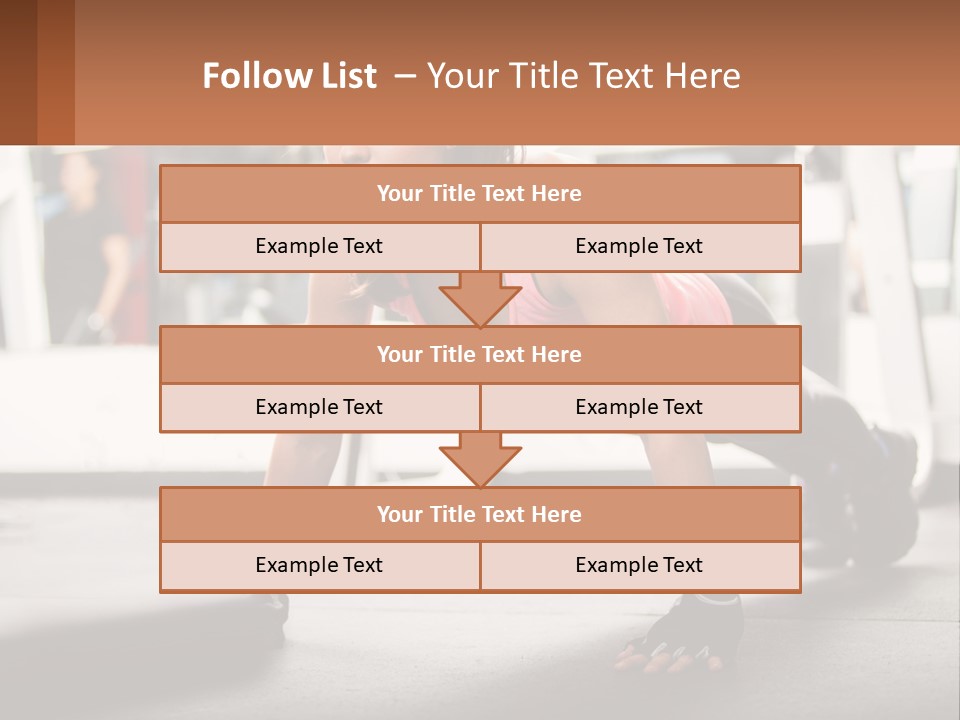 Follow List – Your Title Text Here

Your Title Text Here

Example Text

Example Text

Your Title Text Here

Example Text

Example Text

Your Title Text Here

Example Text

Example Text